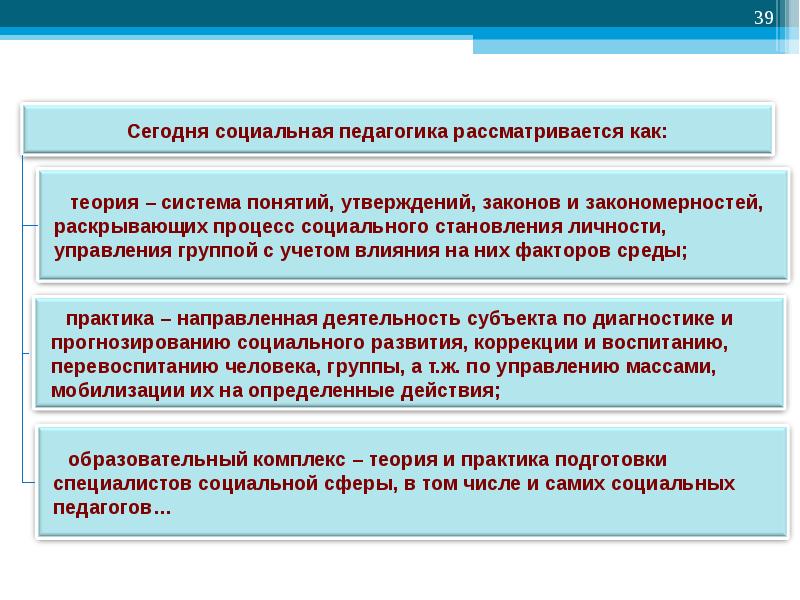 39

Сегодня социальная педагогика рассматривается как:

теория – система понятий, утверждений, законов и закономерностей, раскрывающих процесс социального становления личности, управления группой с учетом влияния на них факторов среды;

практика – направленная деятельность субъекта по диагностике и прогнозированию социального развития, коррекции и воспитанию, перевоспитанию человека, группы, а т.ж. по управлению массами, мобилизации их на определенные действия;

образовательный комплекс – теория и практика подготовки специалистов социальной сферы, в том числе и самих социальных педагогов…